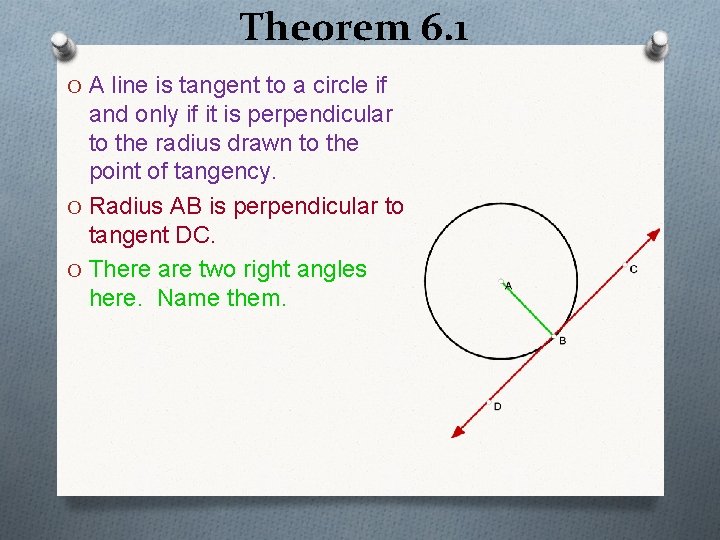 Theorem 6.1

O A line is tangent to a circle if and only if it is perpendicular to the radius drawn to the point of tangency.

O Radius AB is perpendicular to tangent DC.

O There are two right angles here. Name them.

A

B

C

D